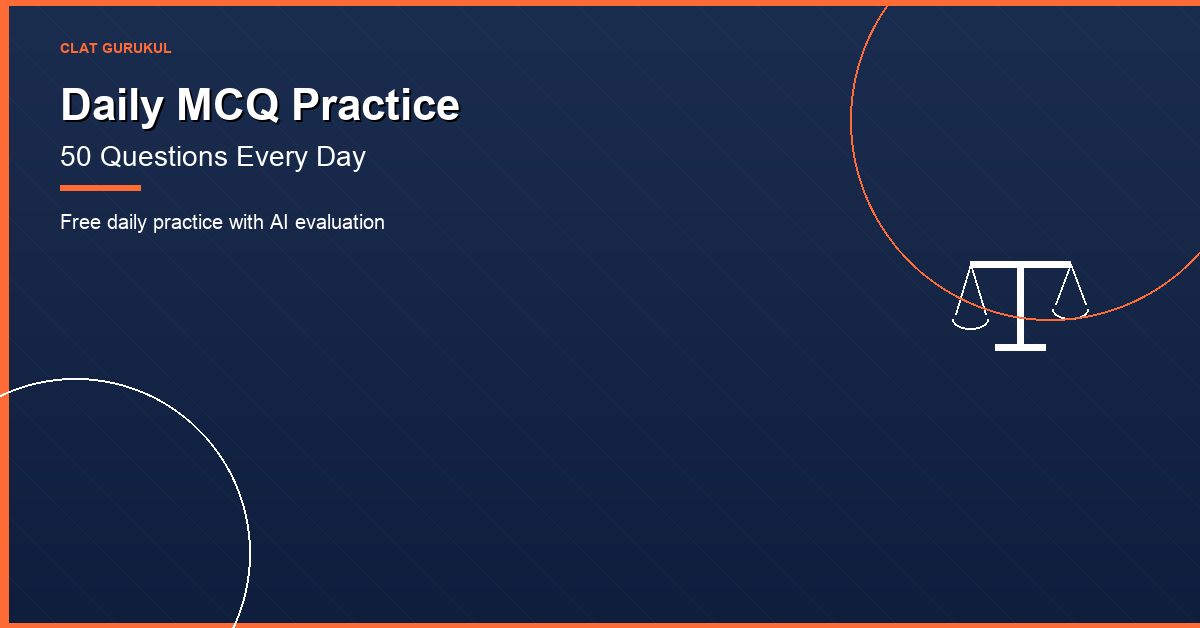 CLAT GURUKUL

Daily MCQ Practice

50 Questions Every Day

Free daily practice with AI evaluation